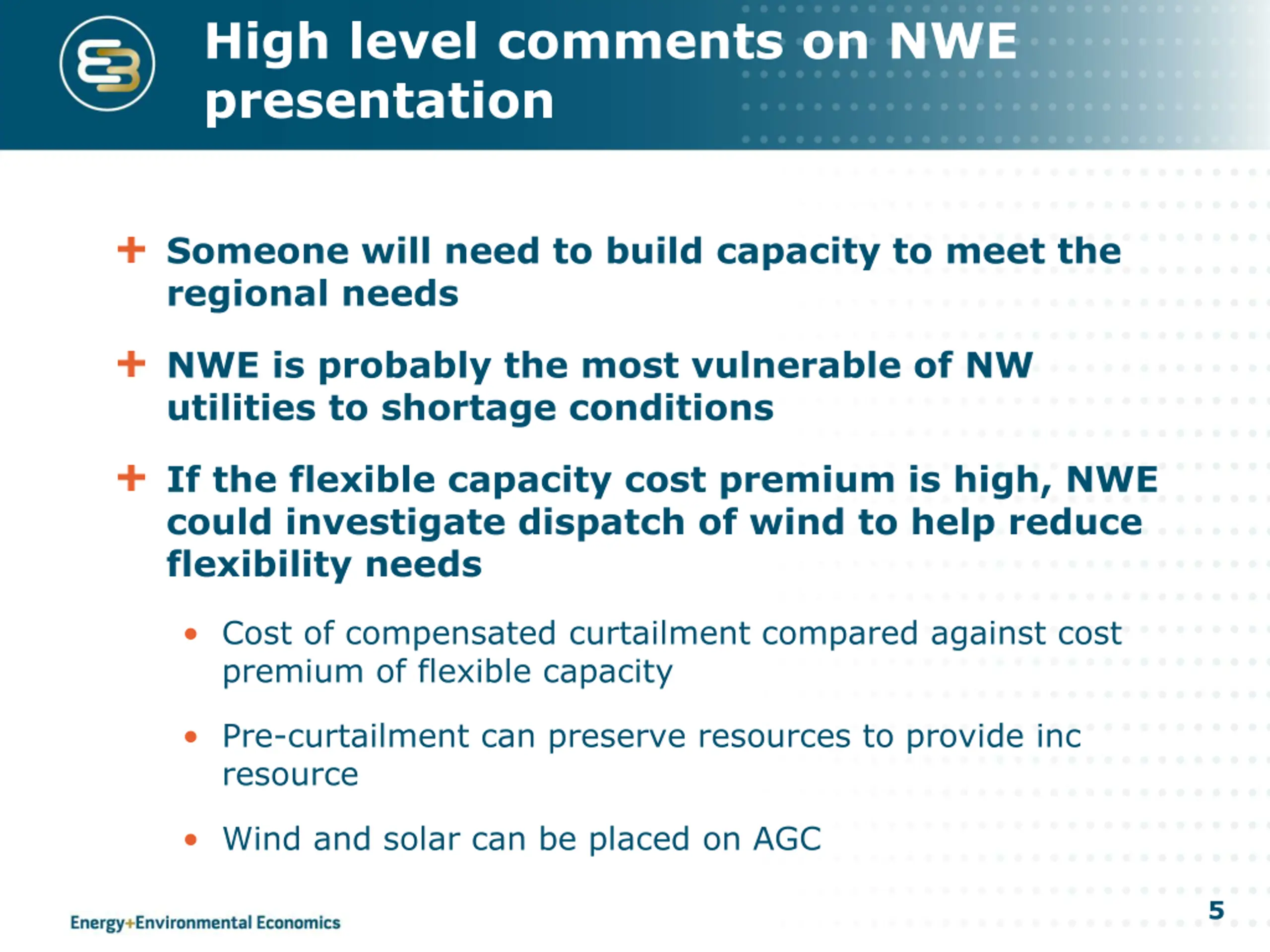 High level comments on NWE presentation

+ Someone will need to build capacity to meet the regional needs

+ NWE is probably the most vulnerable of NW utilities to shortage conditions

+ If the flexible capacity cost premium is high, NWE could investigate dispatch of wind to help reduce flexibility needs

• Cost of compensated curtailment compared against cost premium of flexible capacity

• Pre-curtailment can preserve resources to provide inc resource

• Wind and solar can be placed on AGC

Energy+Environmental Economics

5